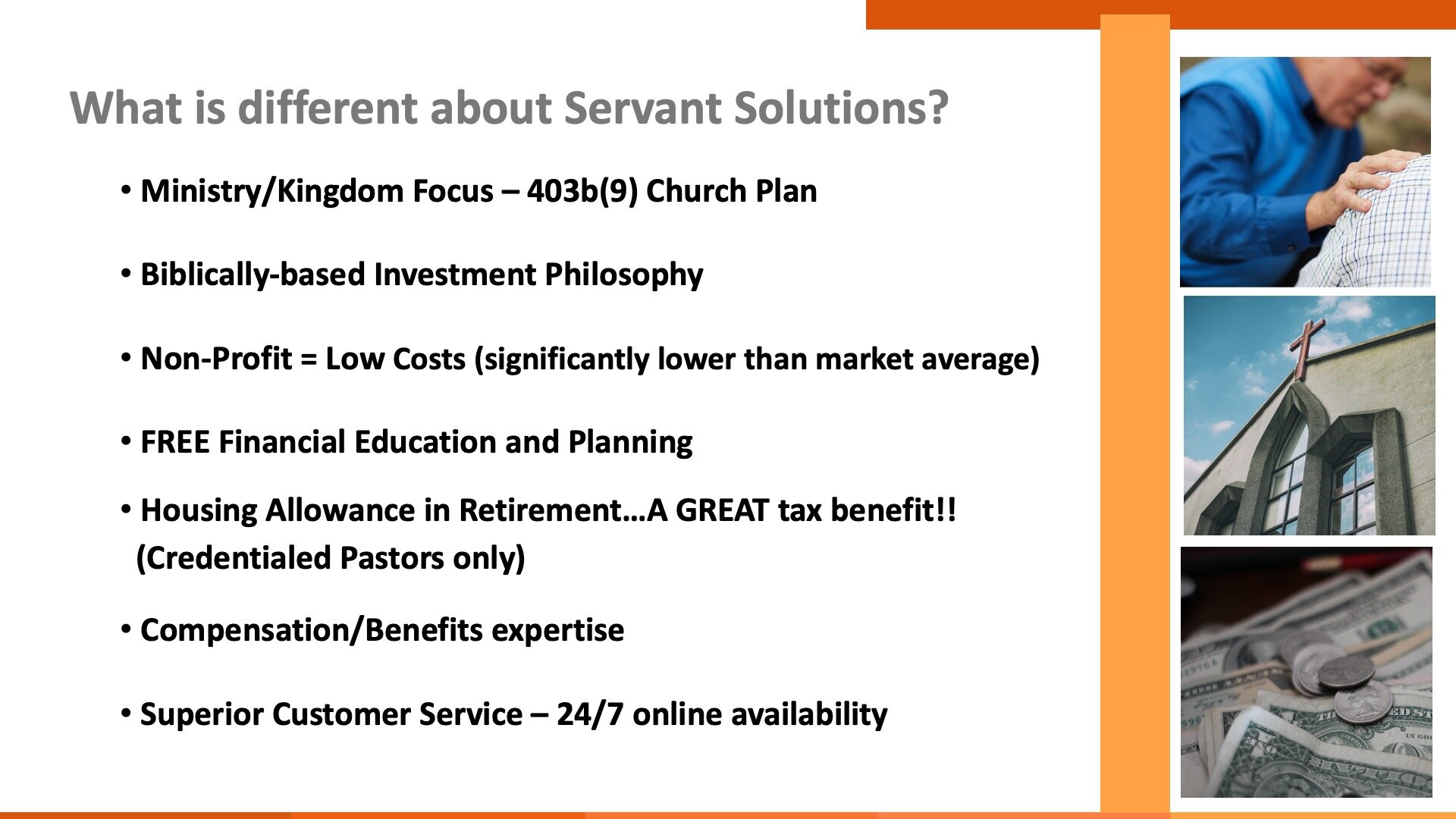 What is different about Servant Solutions?

• Ministry/Kingdom Focus – 403b(9) Church Plan

• Biblically-based Investment Philosophy

• Non-Profit = Low Costs (significantly lower than market average)

• FREE Financial Education and Planning

• Housing Allowance in Retirement…A GREAT tax benefit!! (Credentialed Pastors only)

• Compensation/Benefits expertise

• Superior Customer Service – 24/7 online availability